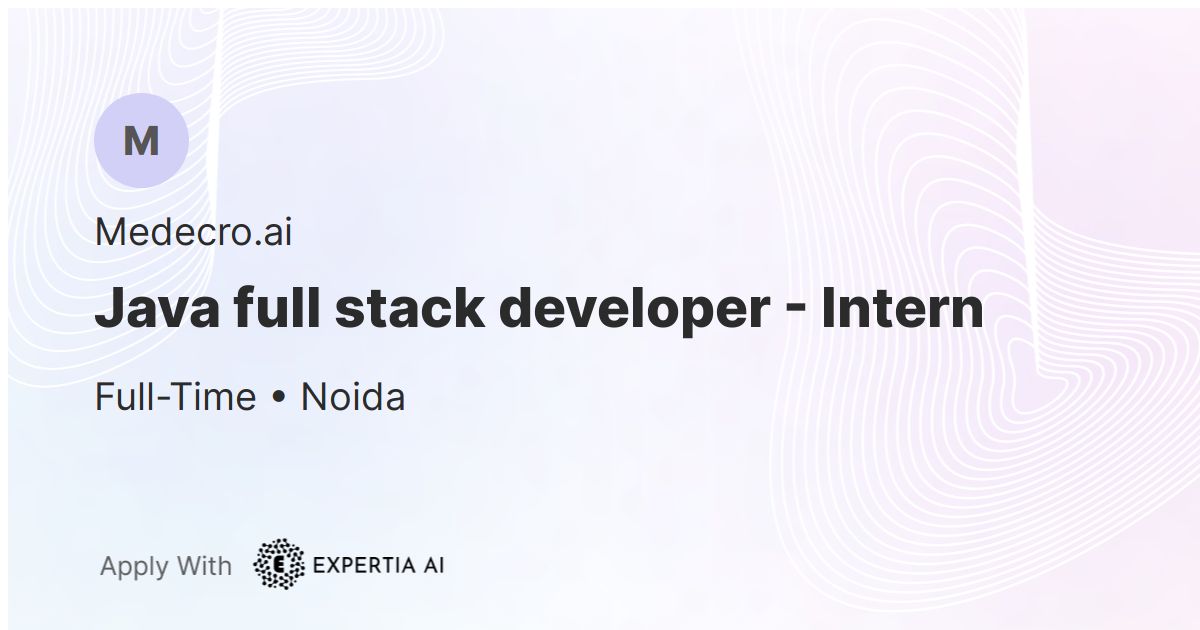 M

Medecro.ai

Java full stack developer - Intern

Full-Time • Noida

Apply With E EXPERTIA AI